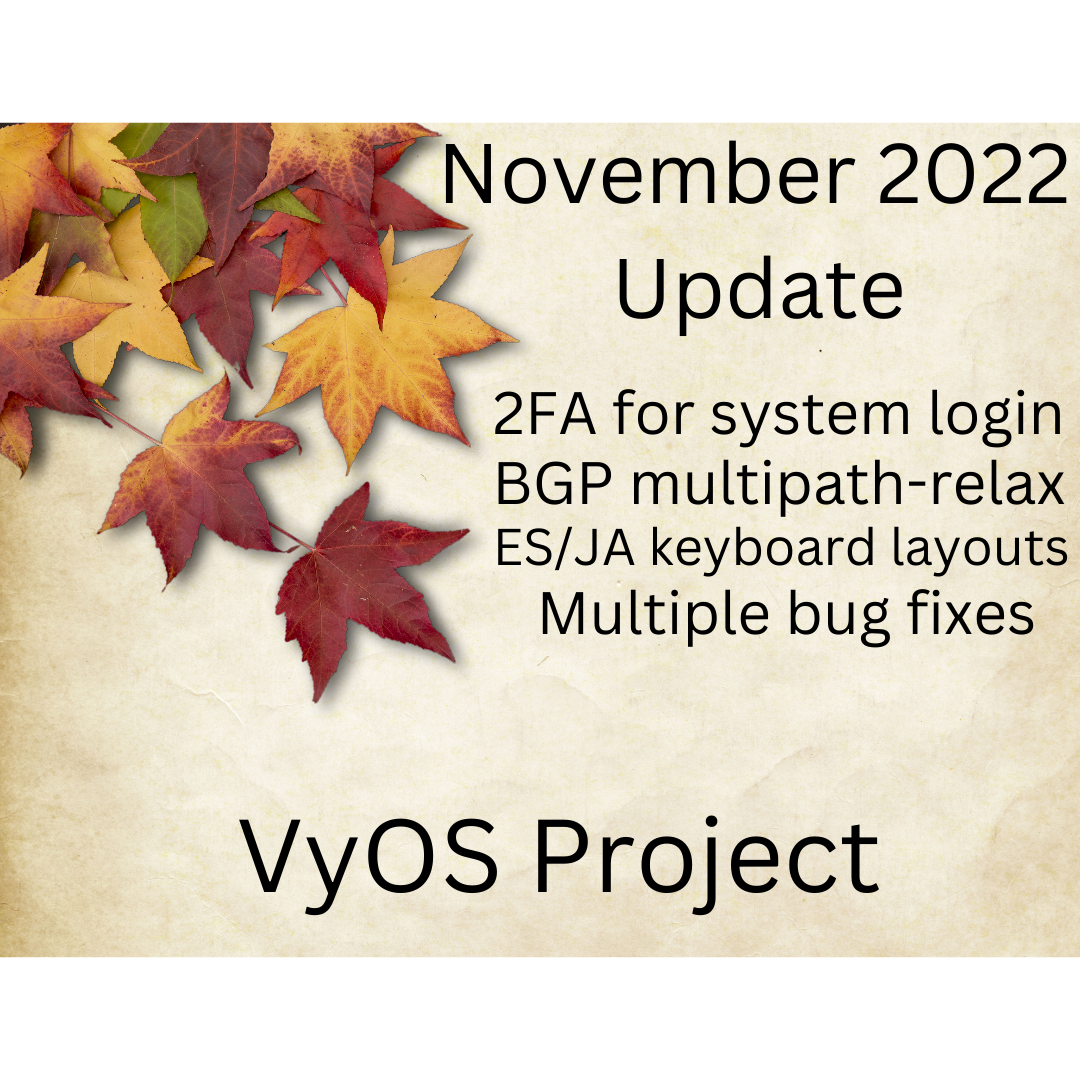 November 2022
Update

2FA for system login
BGP multipath-relax
ES/JA keyboard layouts
Multiple bug fixes

VyOS Project